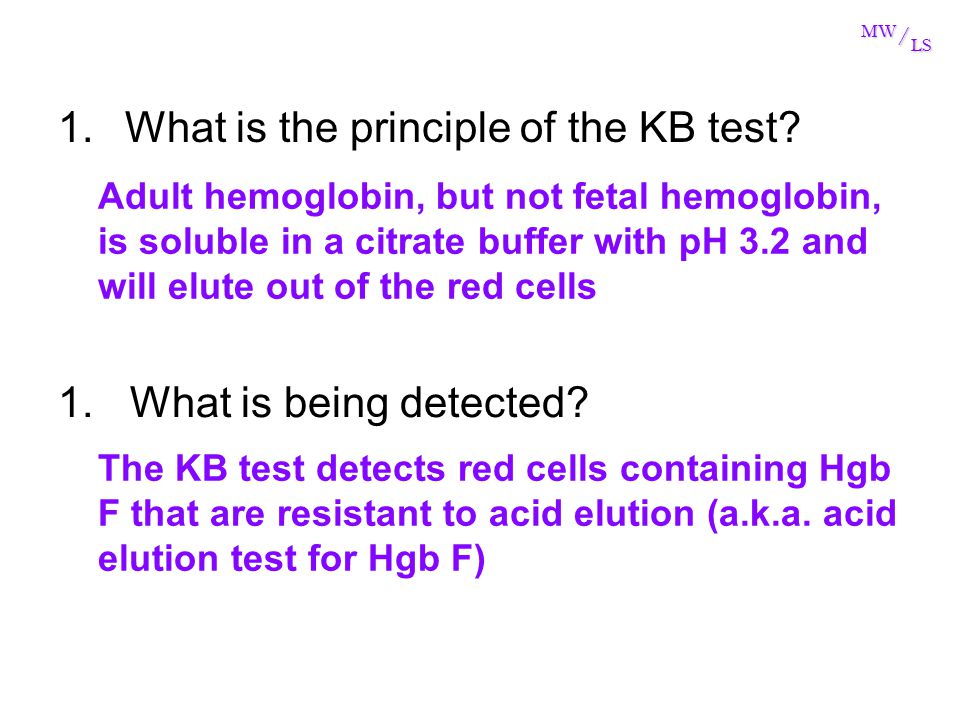 MW/LS

1. What is the principle of the KB test?

Adult hemoglobin, but not fetal hemoglobin, is soluble in a citrate buffer with pH 3.2 and will elute out of the red cells

1. What is being detected?

The KB test detects red cells containing Hgb F that are resistant to acid elution (a.k.a. acid elution test for Hgb F)